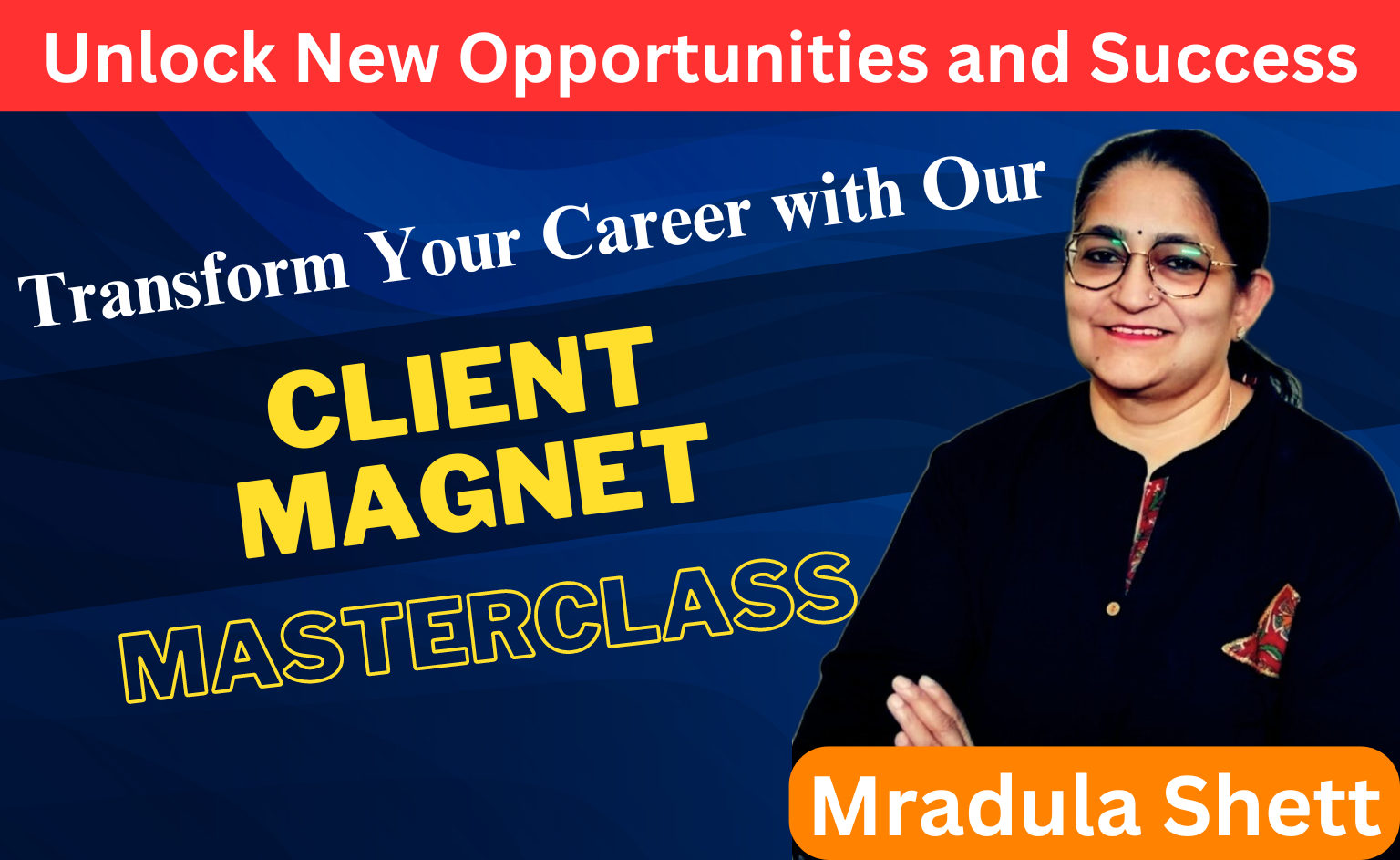 Unlock New Opportunities and Success

Transform Your Career with Our

CLIENT MAGNET

MASTERCLASS

Mradula Shett